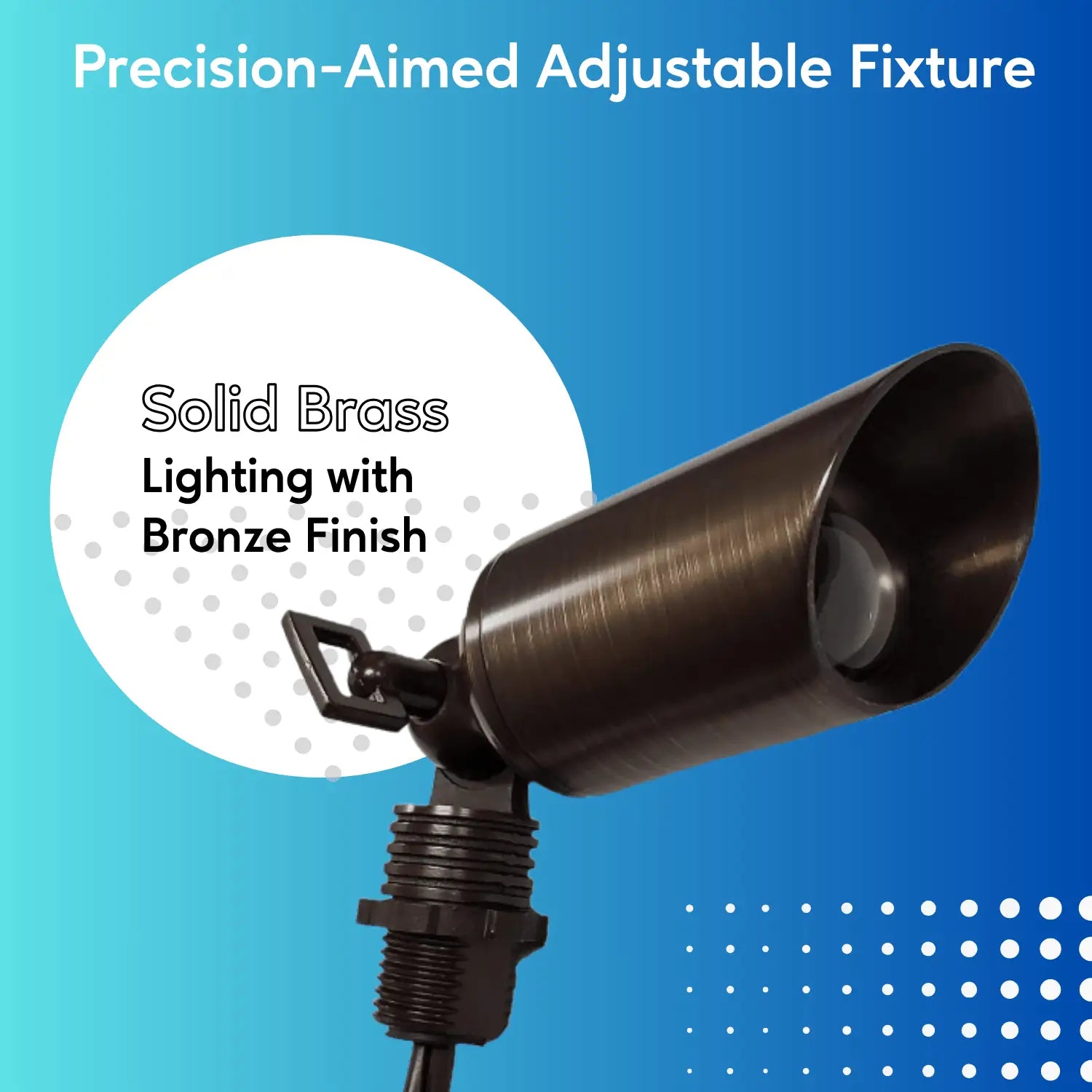 Precision-Aimed Adjustable Fixture

Solid Brass
Lighting with
Bronze Finish